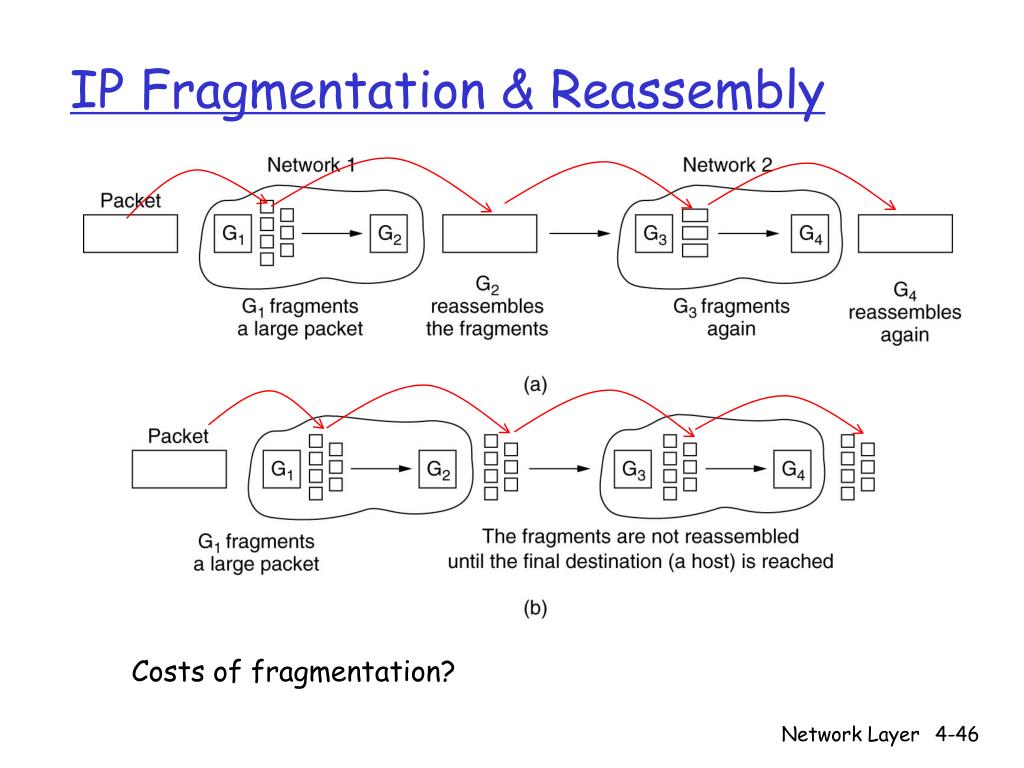 IP Fragmentation & Reassembly

Network 1

Network 2

Packet

$G_1$

$G_2$

$G_3$

$G_4$

$G_1$ fragments a large packet

$G_2$ reassembles the fragments

$G_3$ fragments again

$G_4$ reassembles again

(a)

Packet

$G_1$

$G_2$

$G_3$

$G_4$

$G_1$ fragments a large packet

The fragments are not reassembled until the final destination (a host) is reached

(b)

Costs of fragmentation?

Network Layer 4-46